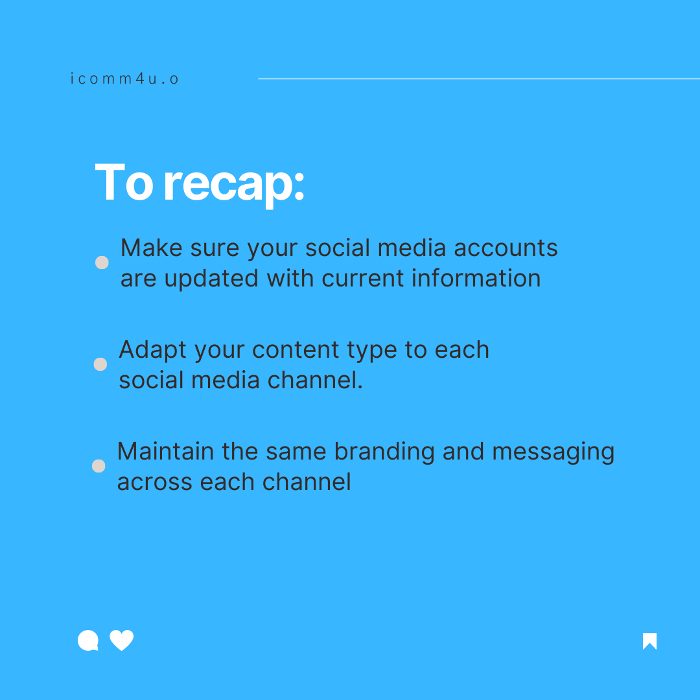 icomm4u.o

To recap:

Make sure your social media accounts are updated with current information

Adapt your content type to each social media channel.

Maintain the same branding and messaging across each channel